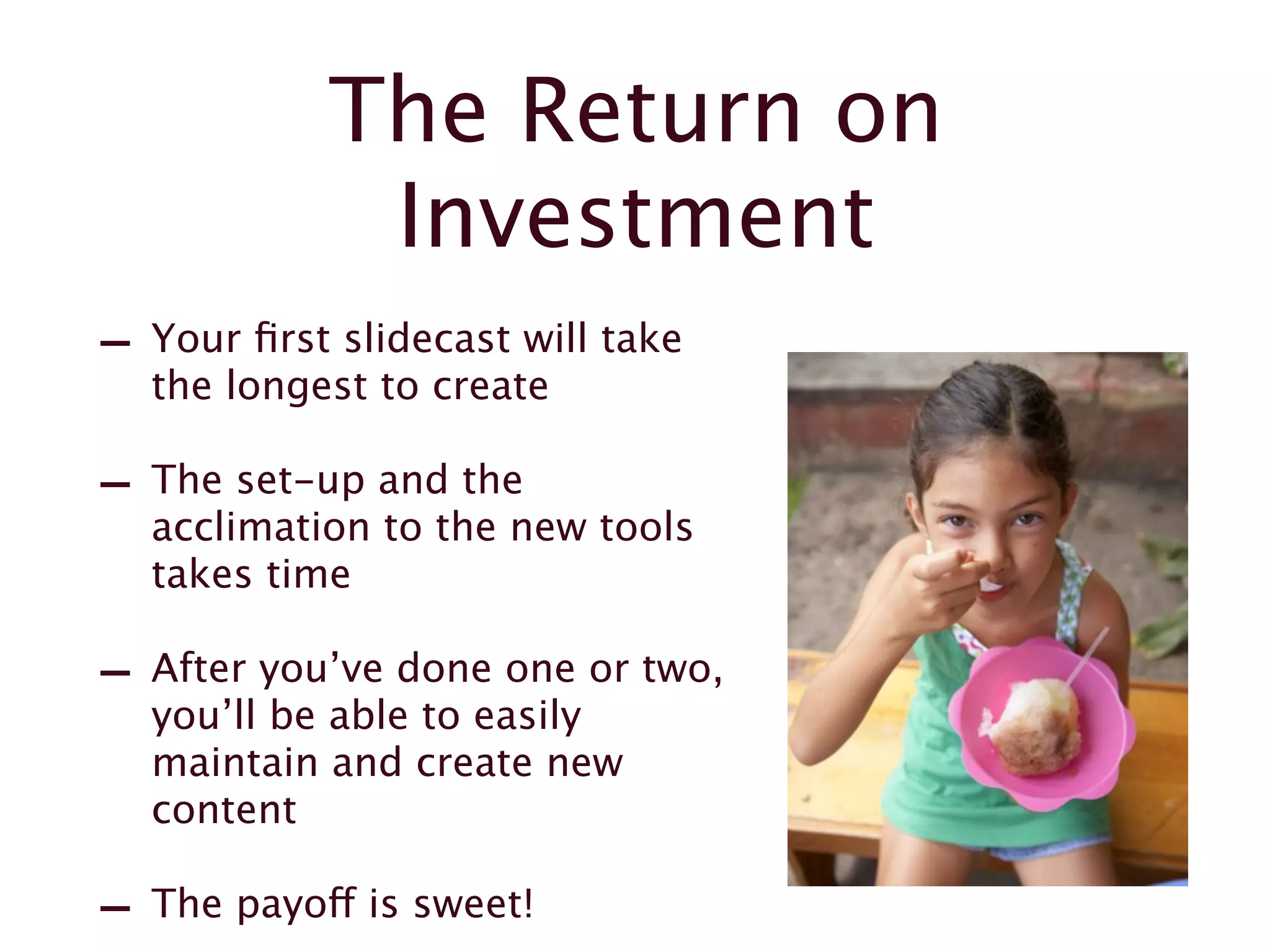 The Return on Investment

– Your first slidecast will take the longest to create

– The set-up and the acclimation to the new tools takes time

– After you’ve done one or two, you’ll be able to easily maintain and create new content

– The payoff is sweet!